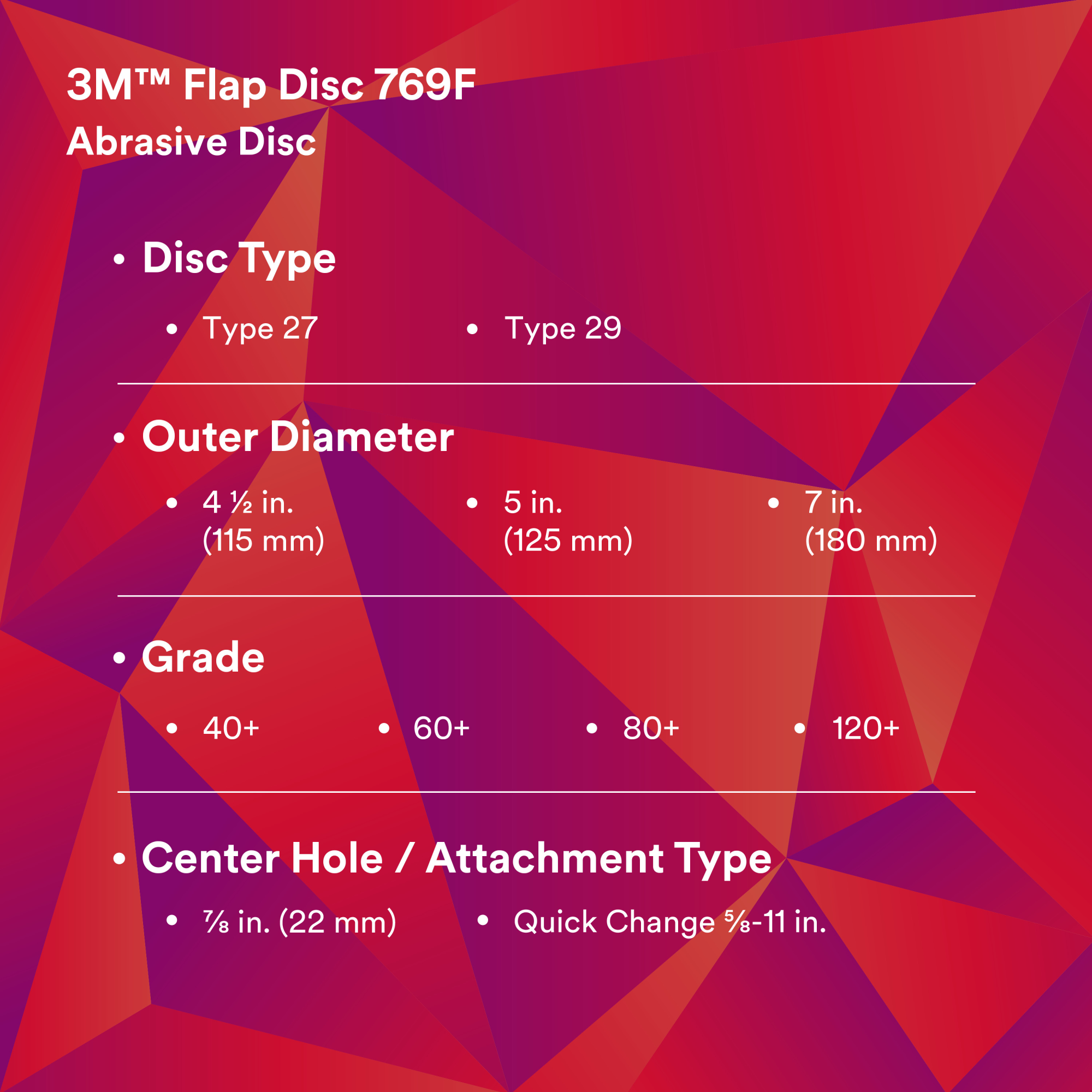 3M™ Flap Disc 769F
Abrasive Disc

• Disc Type

• Type 27
• Type 29

• Outer Diameter

• 4 ½ in. (115 mm)
• 5 in. (125 mm)
• 7 in. (180 mm)

• Grade

• 40+
• 60+
• 80+
• 120+

• Center Hole / Attachment Type

• ⅞ in. (22 mm)
• Quick Change ⅝-11 in.